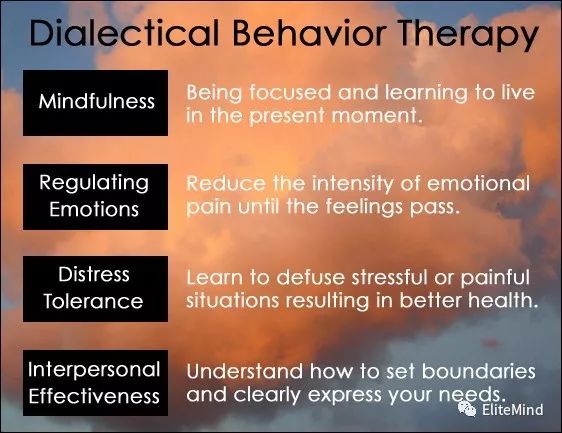 Dialectical Behavior Therapy

Mindfulness

Being focused and learning to live in the present moment.

Regulating Emotions

Reduce the intensity of emotional pain until the feelings pass.

Distress Tolerance

Learn to defuse stressful or painful situations resulting in better health.

Interpersonal Effectiveness

Understand how to set boundaries and clearly express your needs.

EliteMind